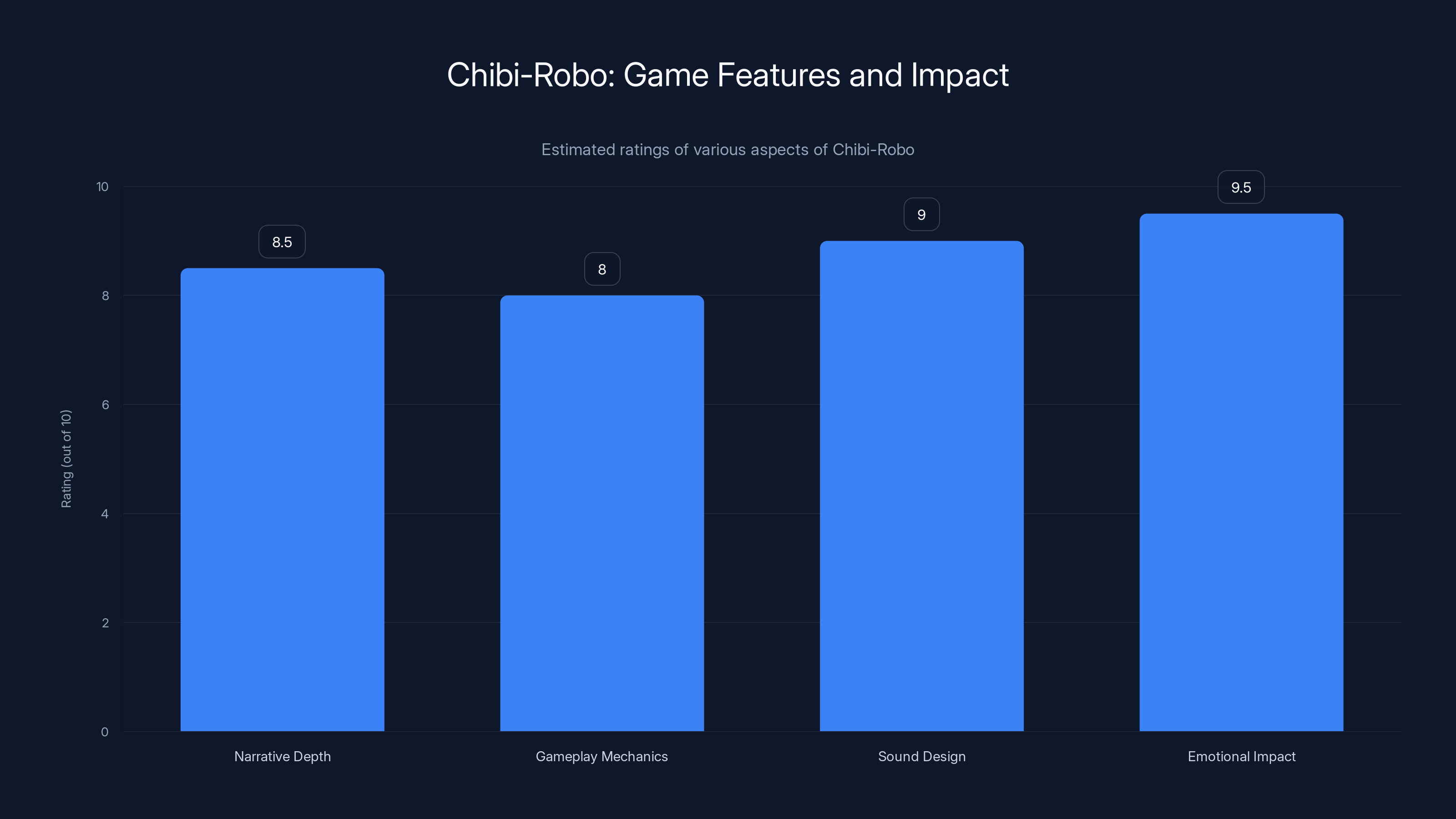 Chibi-Robo: Game Features and Impact

Estimated ratings of various aspects of Chibi-Robo

Rating (out of 10)

10
8
6
4
2
0

8.5
8
9
9.5

Narrative Depth
Gameplay Mechanics
Sound Design
Emotional Impact